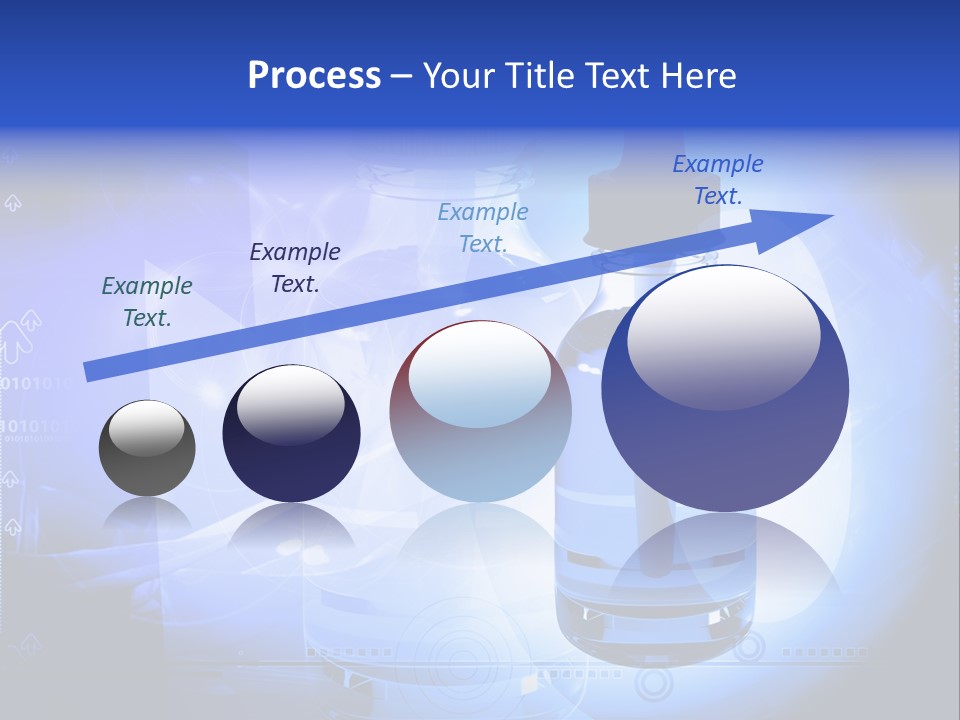 Process – Your Title Text Here

Example Text.

Example Text.

Example Text.

Example Text.